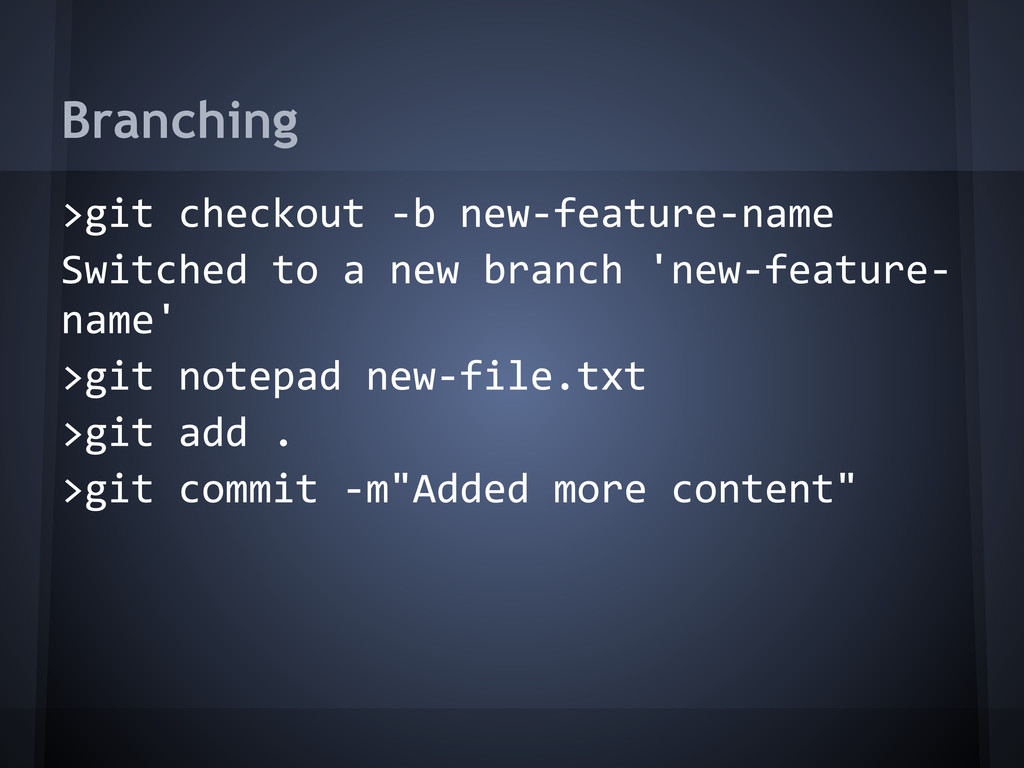 Branching

>git checkout -b new-feature-name
Switched to a new branch 'new-feature-name'
>git notepad new-file.txt
>git add .
>git commit -m"Added more content"